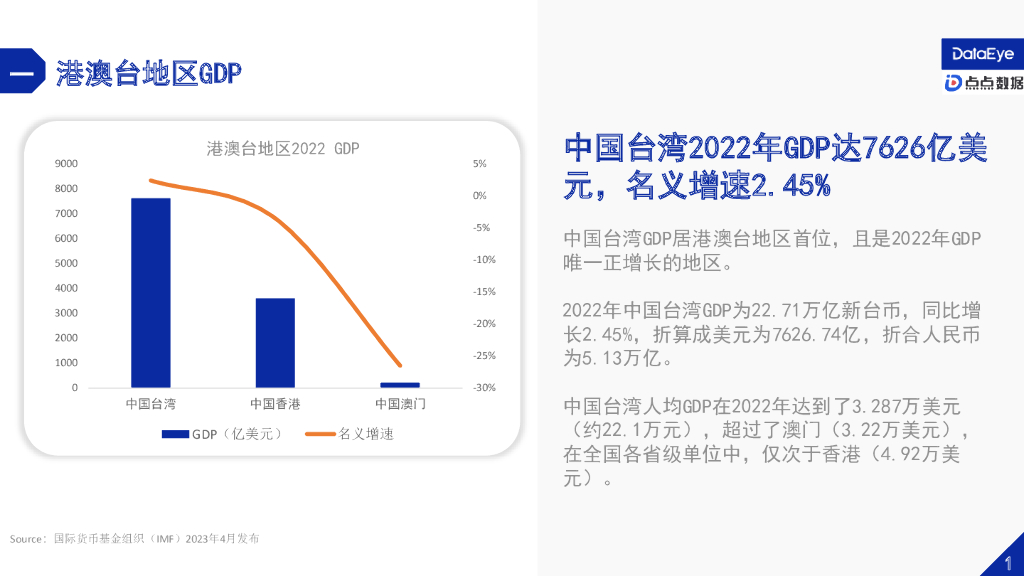 一 港澳台地区GDP

DataEye
点点数据

港澳台地区2022 GDP

9000
8000
7000
6000
5000
4000
3000
2000
1000
0

5%
0%
-5%
-10%
-15%
-20%
-25%
-30%

中国台湾
中国香港
中国澳门

GDP（亿美元）
名义增速

中国台湾2022年GDP达7626亿美元，名义增速2.45%

中国台湾GDP居港澳台地区首位，且是2022年GDP唯一正增长的地区。

2022年中国台湾GDP为22.71万亿新台币，同比增长2.45%，折算成美元为7626.74亿，折合人民币为5.13万亿。

中国台湾人均GDP在2022年达到了3.287万美元（约22.1万元），超过了澳门（3.22万美元），在全国各省级单位中，仅次于香港（4.92万美元）。

Source：国际货币基金组织（IMF）2023年4月发布

1